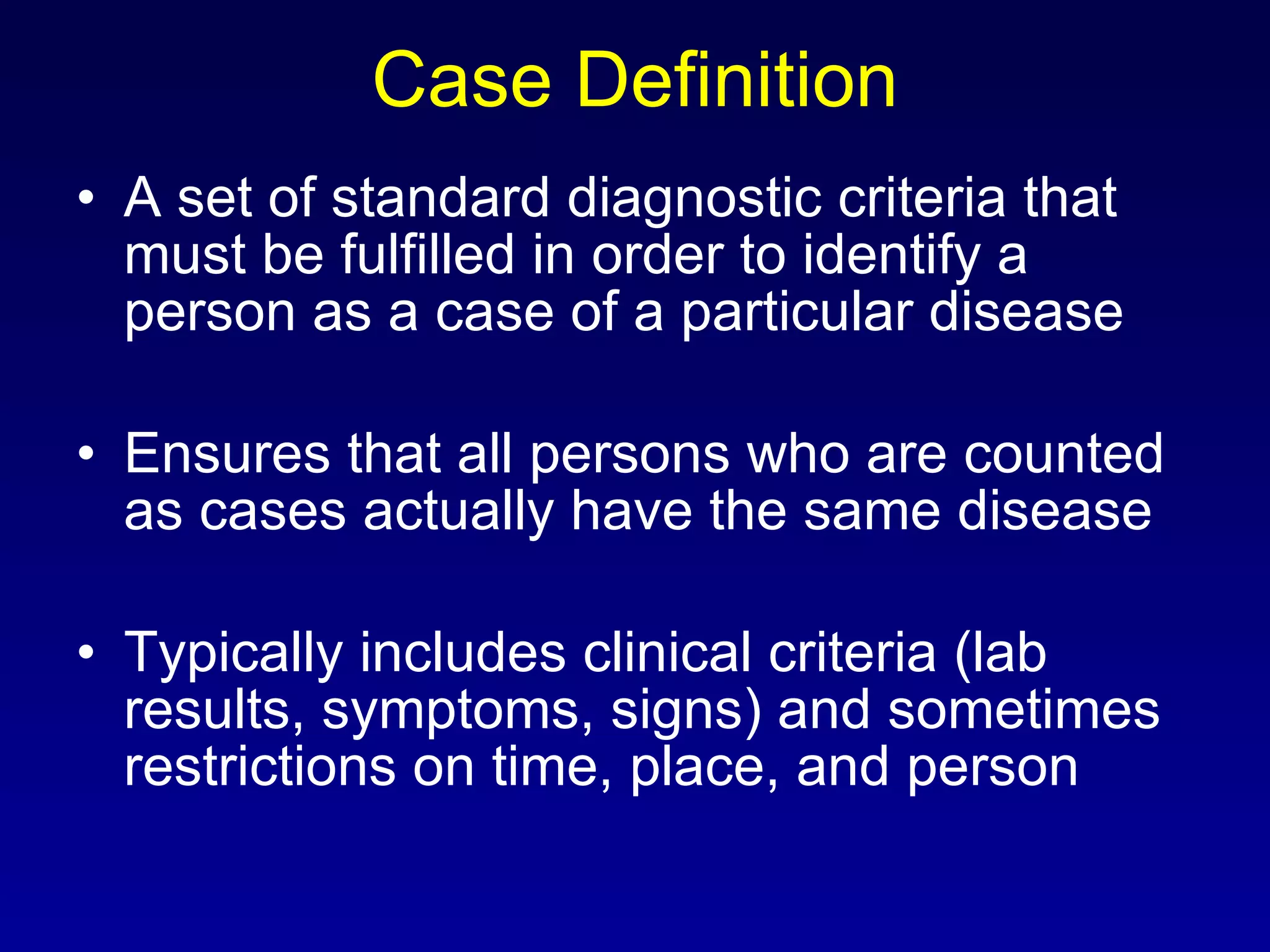 Case Definition

• A set of standard diagnostic criteria that must be fulfilled in order to identify a person as a case of a particular disease

• Ensures that all persons who are counted as cases actually have the same disease

• Typically includes clinical criteria (lab results, symptoms, signs) and sometimes restrictions on time, place, and person